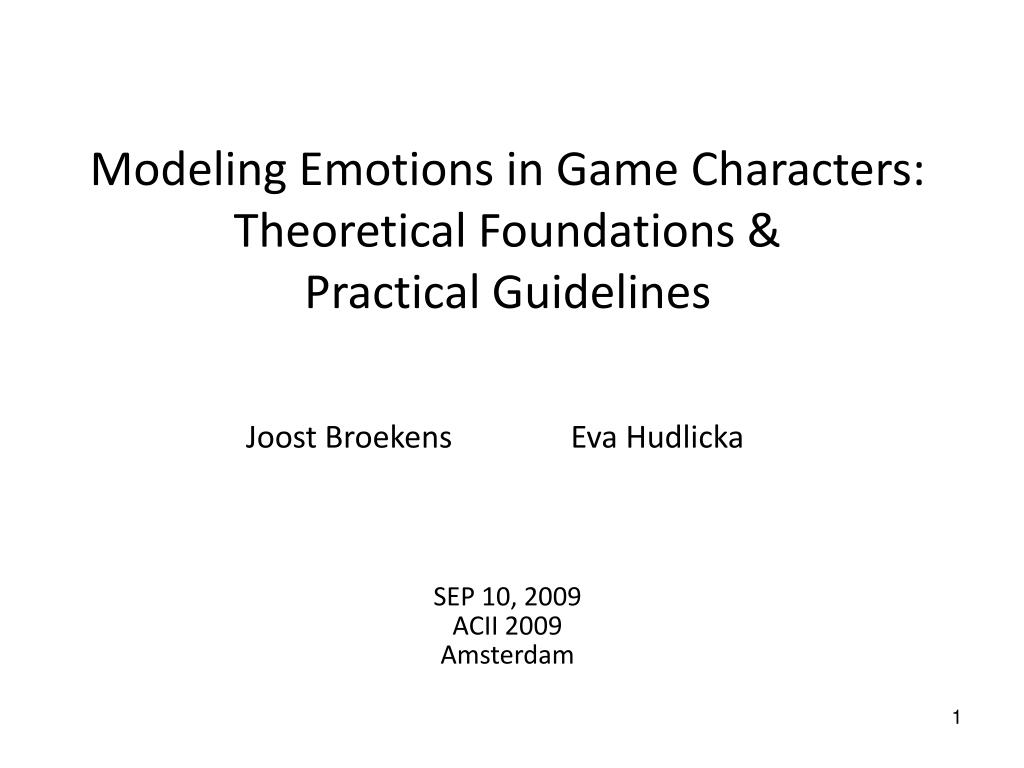 Modeling Emotions in Game Characters: Theoretical Foundations & Practical Guidelines

Joost Broekens Eva Hudlicka

SEP 10, 2009
ACII 2009
Amsterdam

1